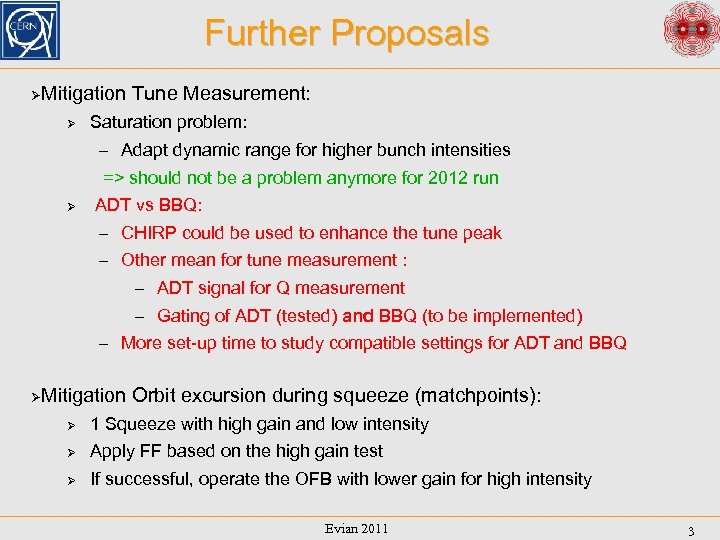 CERN

Further Proposals

➢Mitigation Tune Measurement:

➢ Saturation problem:

– Adapt dynamic range for higher bunch intensities

=> should not be a problem anymore for 2012 run

➢ ADT vs BBQ:

– CHIRP could be used to enhance the tune peak

– Other mean for tune measurement :

– ADT signal for Q measurement

– Gating of ADT (tested) and BBQ (to be implemented)

– More set-up time to study compatible settings for ADT and BBQ

➢Mitigation Orbit excursion during squeeze (matchpoints):

➢ 1 Squeeze with high gain and low intensity

➢ Apply FF based on the high gain test

➢ If successful, operate the OFB with lower gain for high intensity

Evian 2011

3